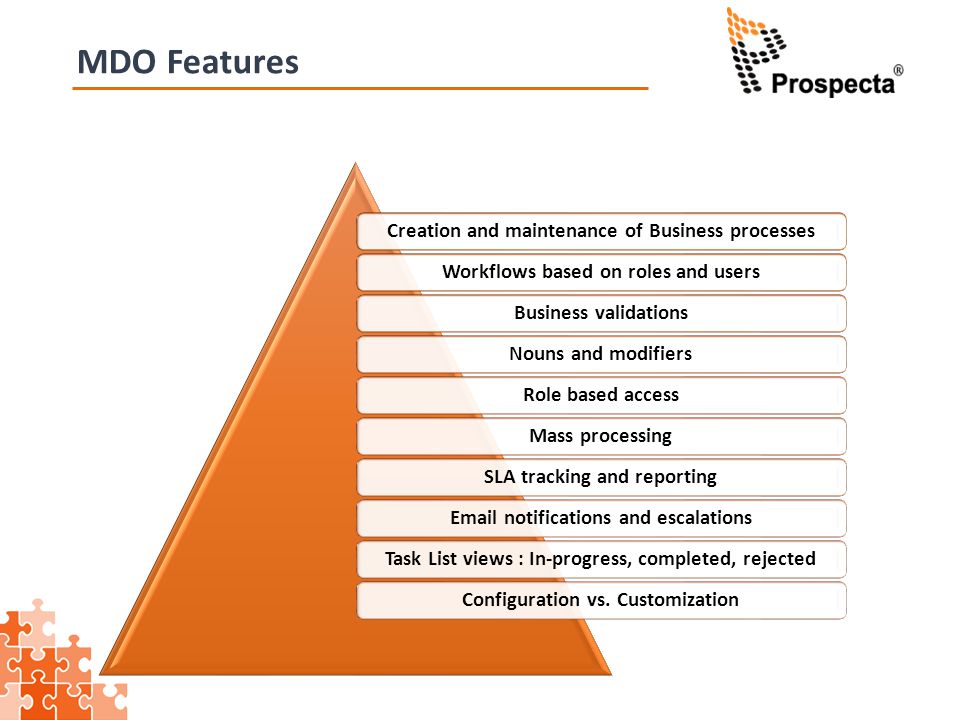 MDO Features

Prospecta®

Creation and maintenance of Business processes

Workflows based on roles and users

Business validations

Nouns and modifiers

Role based access

Mass processing

SLA tracking and reporting

Email notifications and escalations

Task List views : In-progress, completed, rejected

Configuration vs. Customization